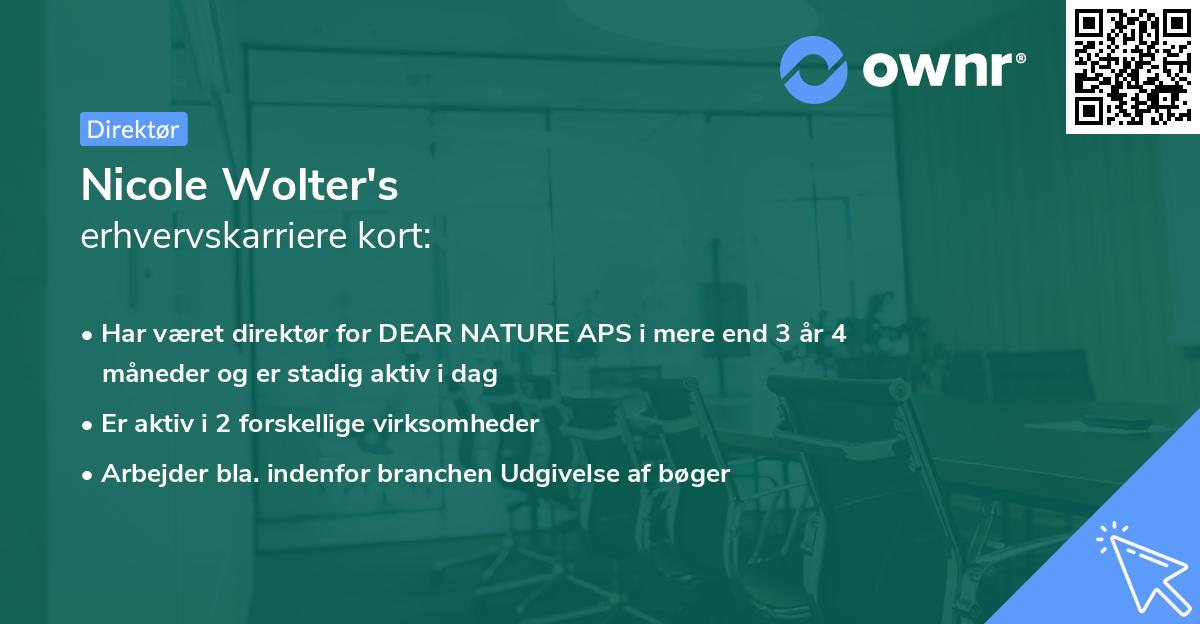 ownr®

Direktør

Nicole Wolter's
erhvervskarriere kort:

• Har været direktør for DEAR NATURE APS i mere end 3 år 4 måneder og er stadig aktiv i dag
• Er aktiv i 2 forskellige virksomheder
• Arbejder bla. indenfor branchen Udgivelse af bøger